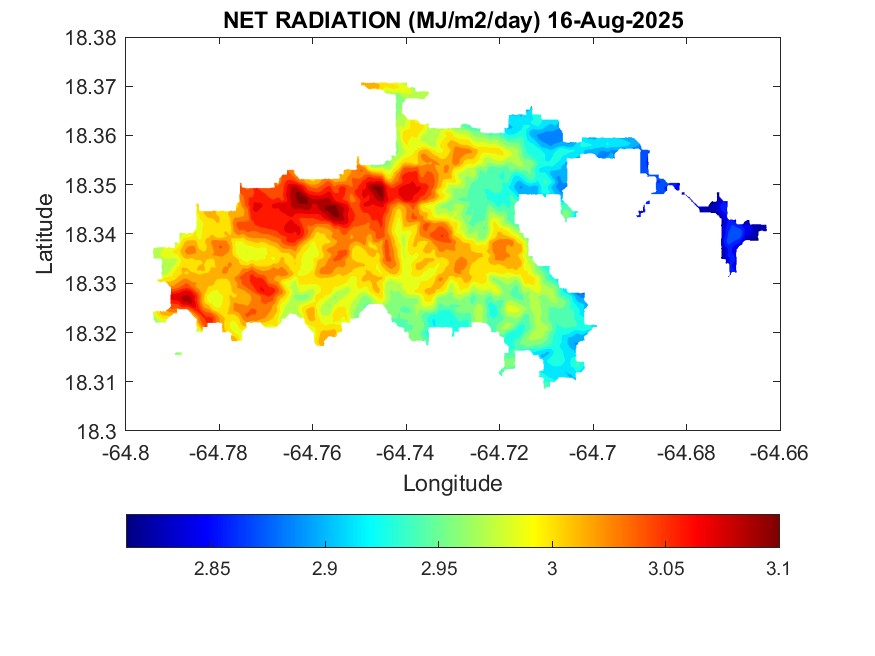 NET RADIATION (MJ/m2/day) 16-Aug-2025

18.38
18.37
18.36
18.35
18.34
18.33
18.32
18.31
18.3

Latitude

-64.8 -64.78 -64.76 -64.74 -64.72 -64.7 -64.68 -64.66

Longitude

2.85 2.9 2.95 3 3.05 3.1